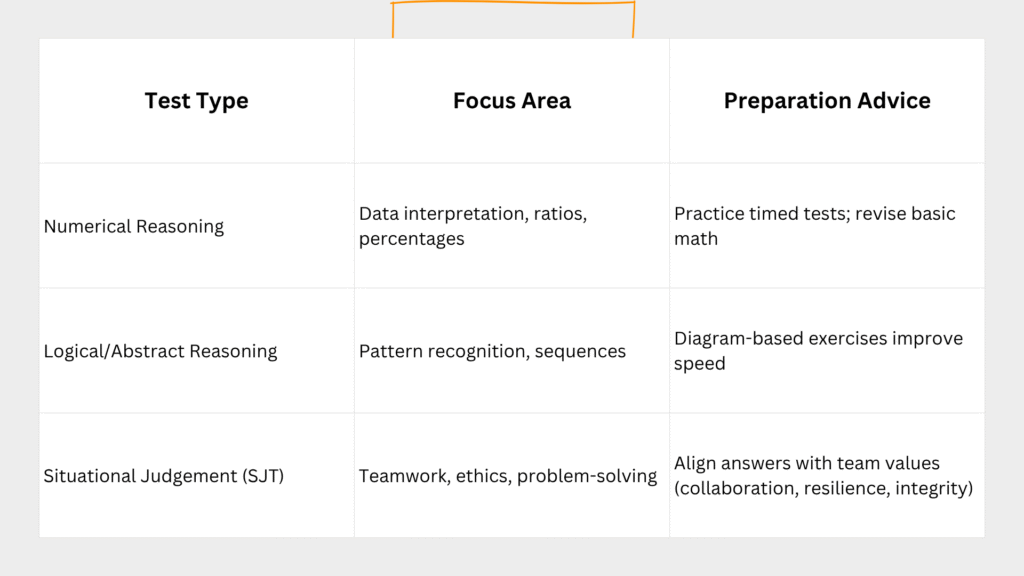 | Test Type | Focus Area | Preparation Advice |
|---|---|---|
| Numerical Reasoning | Data interpretation, ratios, percentages | Practice timed tests; revise basic math |
| Logical/Abstract Reasoning | Pattern recognition, sequences | Diagram-based exercises improve speed |
| Situational Judgement (SJT) | Teamwork, ethics, problem-solving | Align answers with team values (collaboration, resilience, integrity) |